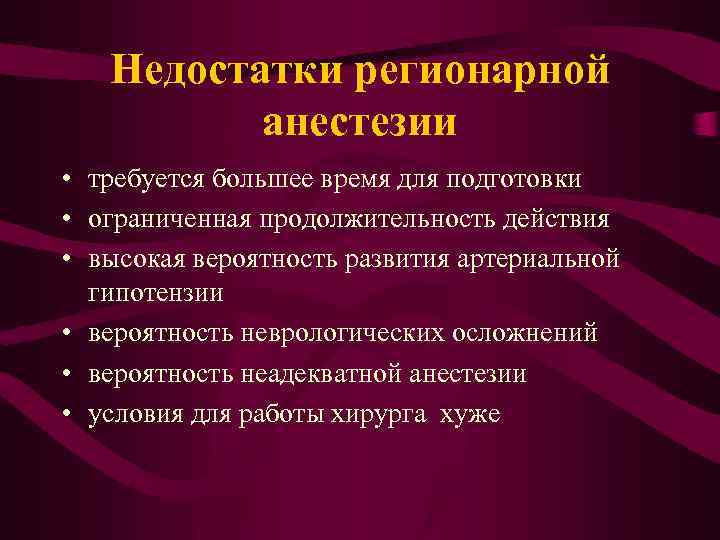 Недостатки регионарной анестезии

• требуется большее время для подготовки
• ограниченная продолжительность действия
• высокая вероятность развития артериальной гипотензии
• вероятность неврологических осложнений
• вероятность неадекватной анестезии
• условия для работы хирурга хуже